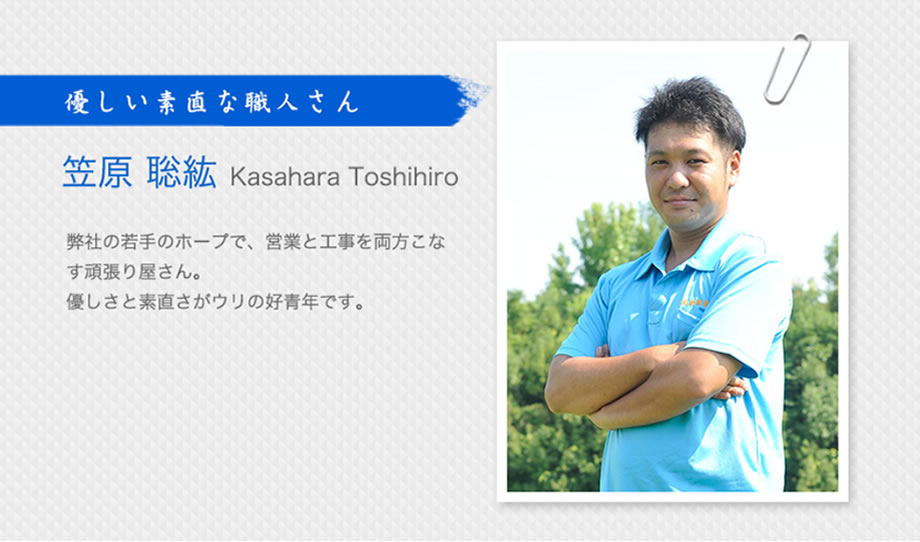 優しい素直な職人さん

笠原 聡紘 Kasahara Toshihiro

弊社の若手のホープで、営業と工事を両方こなす頑張り屋さん。
優しさと素直さがウリの好青年です。